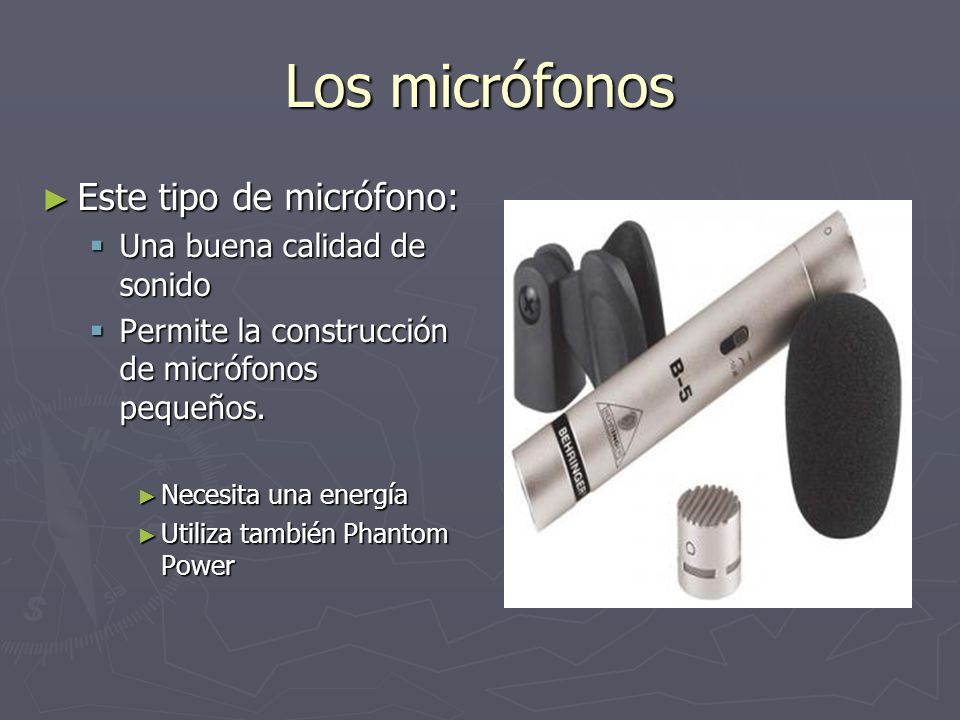 Los micrófonos

► Este tipo de micrófono:
▪ Una buena calidad de sonido
▪ Permite la construcción de micrófonos pequeños.

► Necesita una energía
► Utiliza también Phantom Power

B-5
BEHRINGER